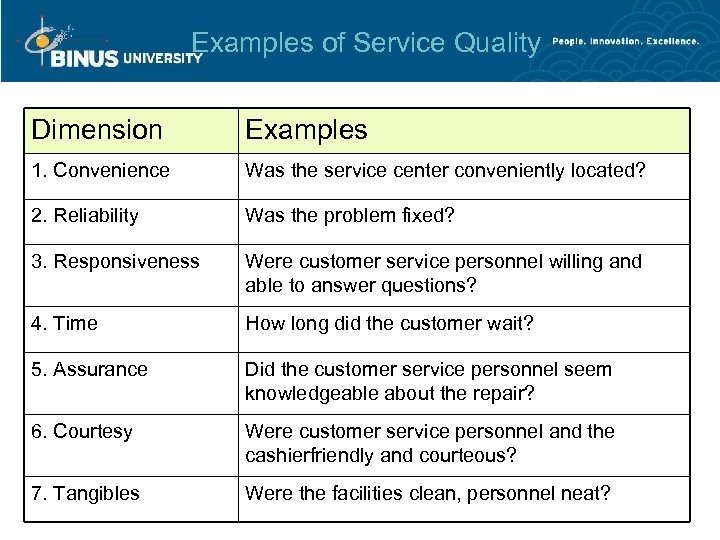 BINUS UNIVERSITY

Examples of Service Quality

People. Innovation. Excellence.

| Dimension | Examples |
|---|---|
| 1. Convenience | Was the service center conveniently located? |
| 2. Reliability | Was the problem fixed? |
| 3. Responsiveness | Were customer service personnel willing and able to answer questions? |
| 4. Time | How long did the customer wait? |
| 5. Assurance | Did the customer service personnel seem knowledgeable about the repair? |
| 6. Courtesy | Were customer service personnel and the cashierfriendly and courteous? |
| 7. Tangibles | Were the facilities clean, personnel neat? |